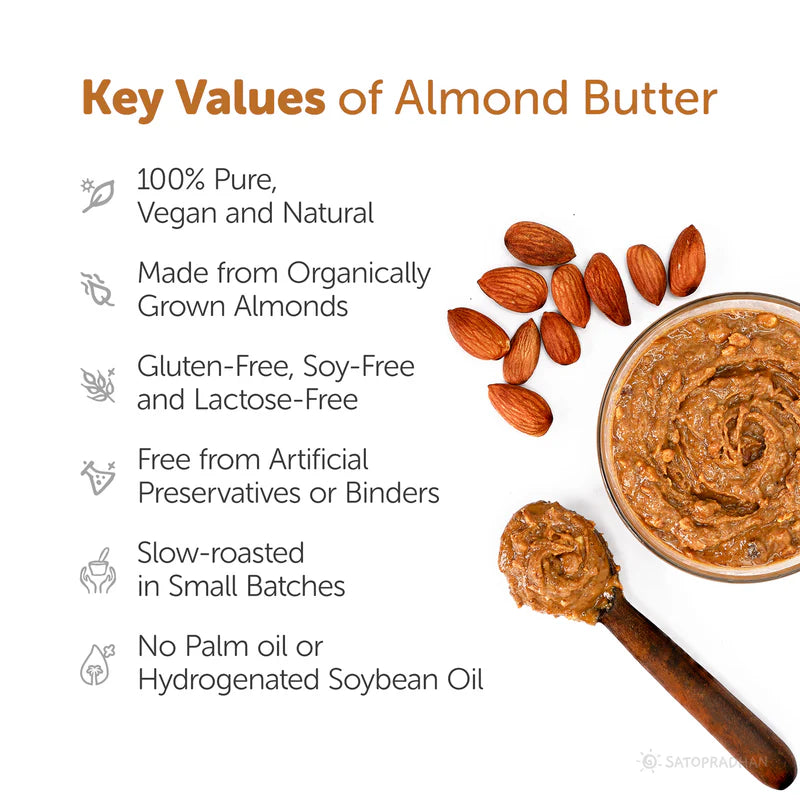 Key Values of Almond Butter

100% Pure,
Vegan and Natural

Made from Organically
Grown Almonds

Gluten-Free, Soy-Free
and Lactose-Free

Free from Artificial
Preservatives or Binders

Slow-roasted
in Small Batches

No Palm oil or
Hydrogenated Soybean Oil

SATOPRADHAN